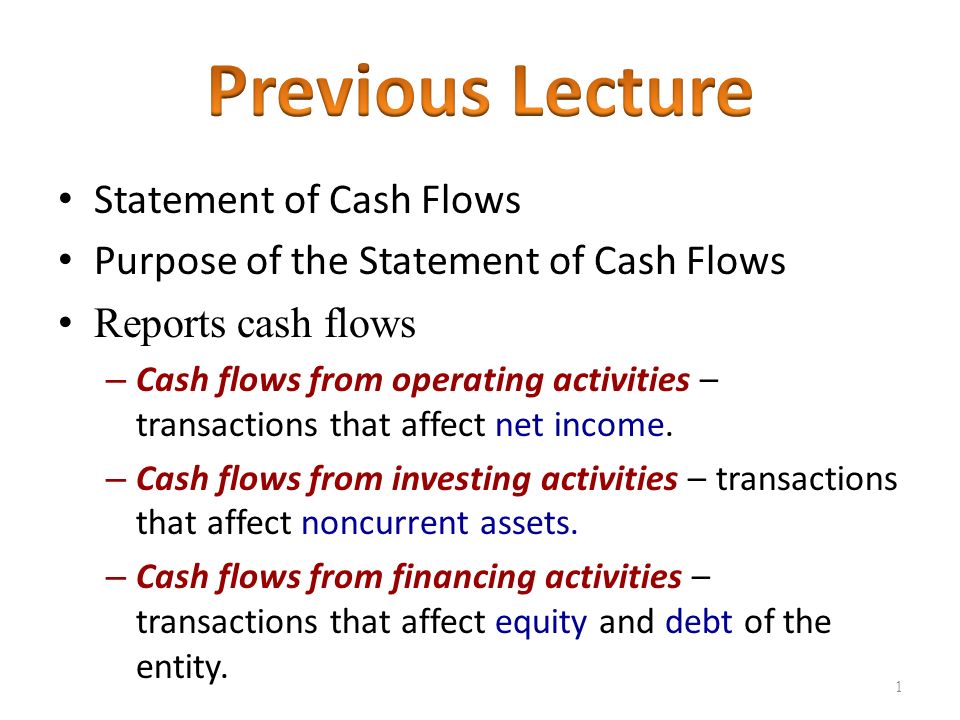 Previous Lecture

• Statement of Cash Flows
• Purpose of the Statement of Cash Flows
• Reports cash flows
– Cash flows from operating activities – transactions that affect net income.
– Cash flows from investing activities – transactions that affect noncurrent assets.
– Cash flows from financing activities – transactions that affect equity and debt of the entity.

1